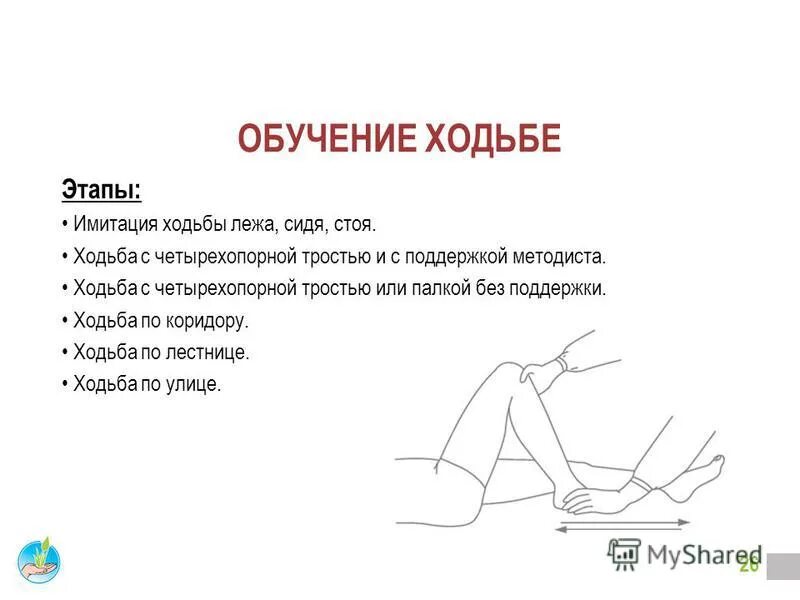 ОБУЧЕНИЕ ХОДЬБЕ

Этапы:

• Имитация ходьбы лежа, сидя, стоя.
• Ходьба с четырехопорной тростью и с поддержкой методиста.
• Ходьба с четырехопорной тростью или палкой без поддержки.
• Ходьба по коридору.
• Ходьба по лестнице.
• Ходьба по улице.

MyShared

26